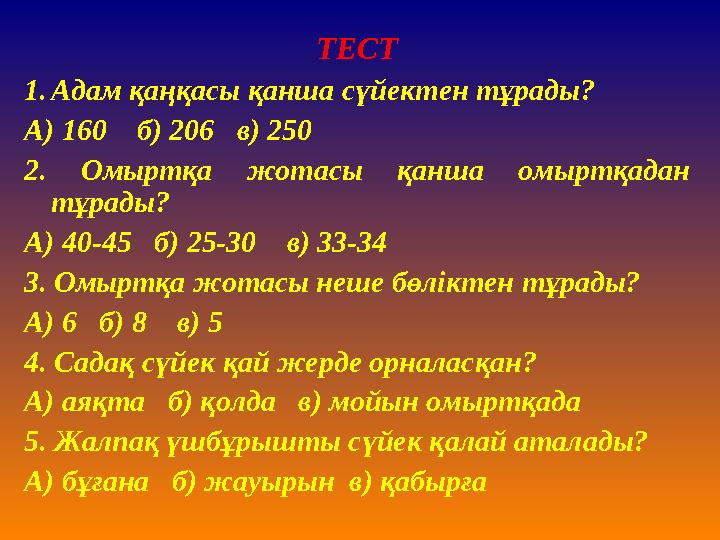 ТЕСТ

1. Адам қаңқасы қанша сүйектен тұрады?

А) 160 б) 206 в) 250

2. Омыртқа жотасы қанша омыртқадан тұрады?

А) 40-45 б) 25-30 в) 33-34

3. Омыртқа жотасы неше бөліктен тұрады?

А) 6 б) 8 в) 5

4. Садақ сүйек қай жерде орналасқан?

А) аяқта б) қолда в) мойын омыртқада

5. Жалпақ үшбұрышты сүйек қалай аталады?

А) бұғана б) жауырын в) қабырға